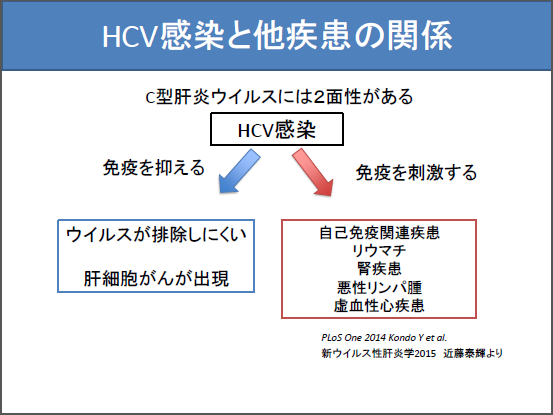 HCV感染と他疾患の関係

C型肝炎ウイルスには2面性がある

HCV感染

免疫を抑える

免疫を刺激する

ウイルスが排除しにくい

肝細胞がんが出現

自己免疫関連疾患
リウマチ
腎疾患
悪性リンパ腫
虚血性心疾患

PLoS One 2014 Kondo Y et al.
新ウイルス性肝炎学2015 近藤泰輝より